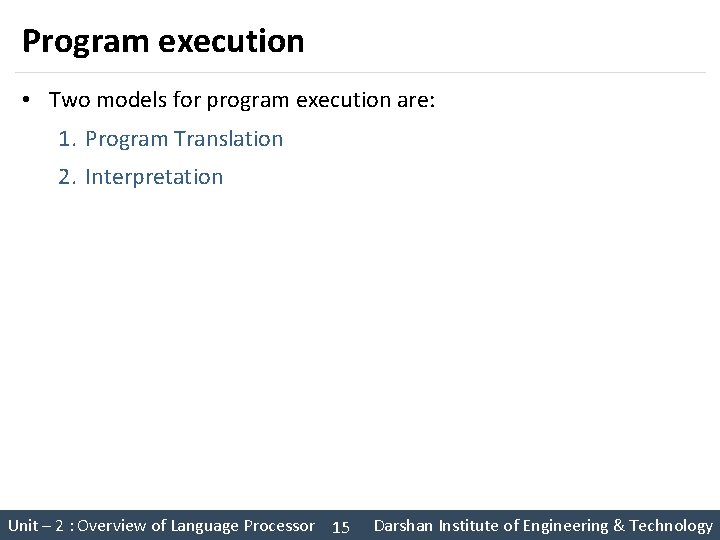 Program execution

• Two models for program execution are:

1. Program Translation

2. Interpretation

Unit – 2 : Overview of Language Processor 15 Darshan Institute of Engineering & Technology